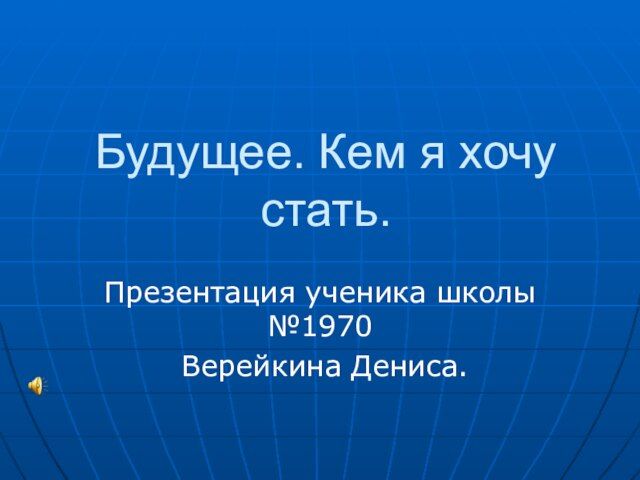 Будущее. Кем я хочу стать.

Презентация ученика школы №1970

Верейкина Дениса.